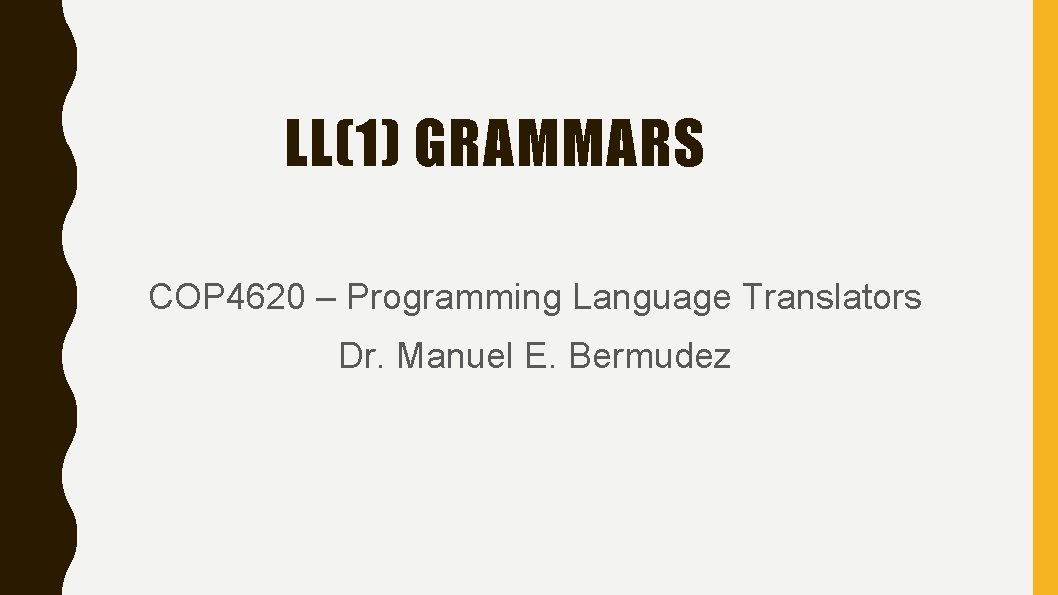 LL(1) GRAMMARS

COP4620 – Programming Language Translators

Dr. Manuel E. Bermudez